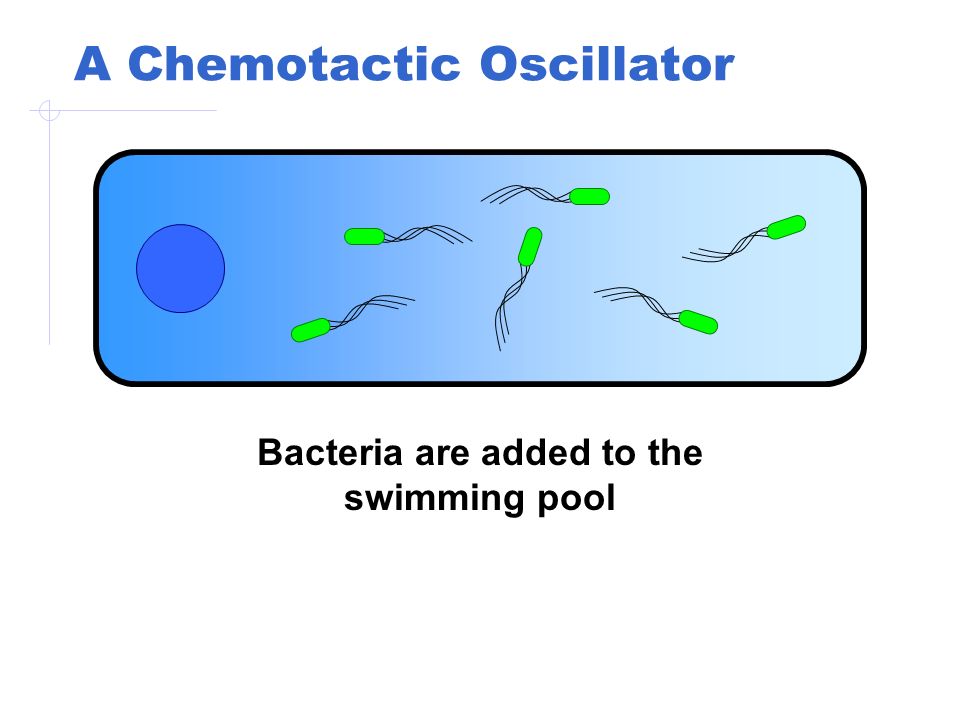 A Chemotactic Oscillator

Bacteria are added to the swimming pool